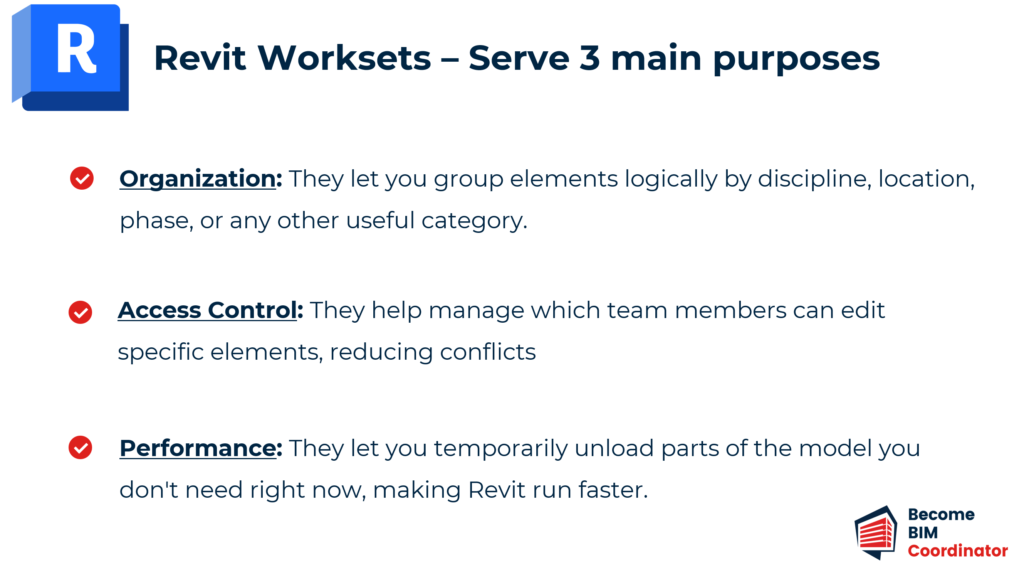 R

Revit Worksets – Serve 3 main purposes

Organization: They let you group elements logically by discipline, location, phase, or any other useful category.

Access Control: They help manage which team members can edit specific elements, reducing conflicts

Performance: They let you temporarily unload parts of the model you don't need right now, making Revit run faster.

Become BIM Coordinator